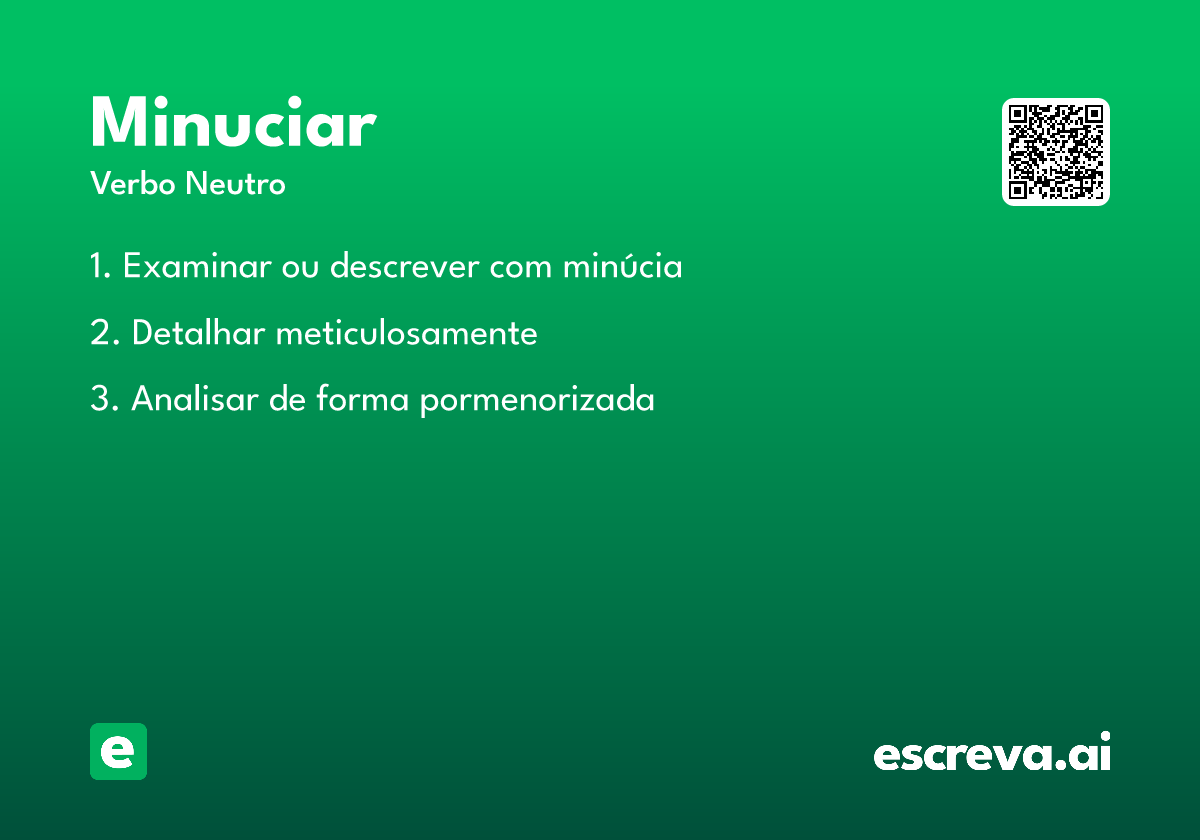 Minuciar

Verbo Neutro

1. Examinar ou descrever com minúcia

2. Detalhar meticulosamente

3. Analisar de forma pormenorizada

e

escreva.ai